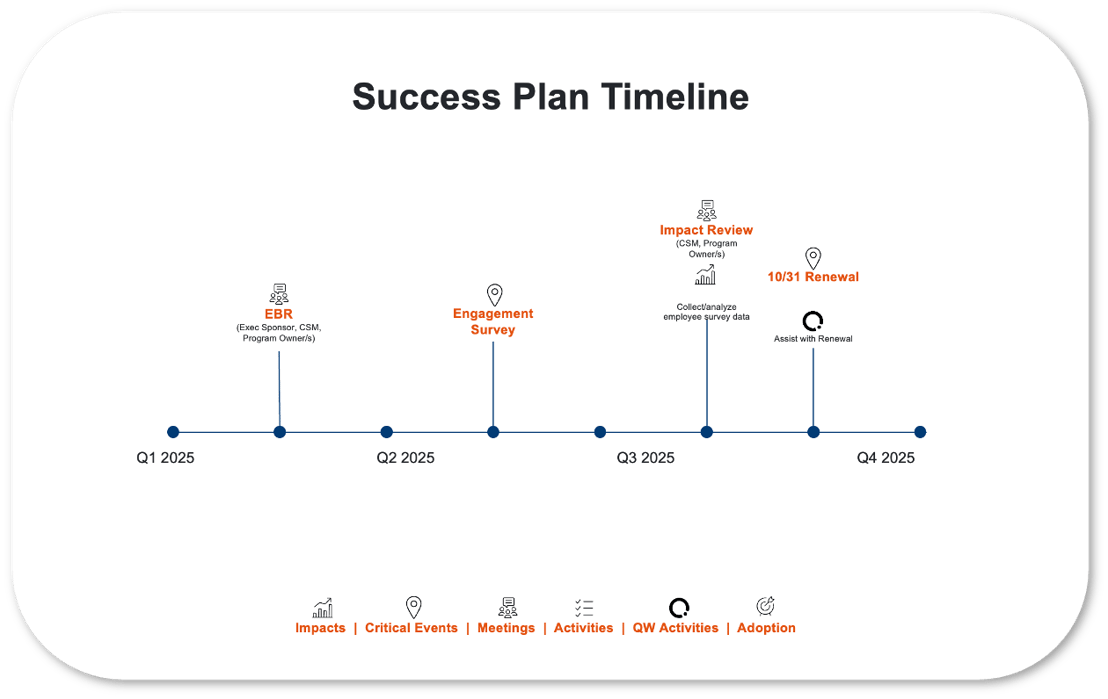 Success Plan Timeline

EBR
(Exec Sponsor, CSM, Program Owner/s)

Engagement Survey

Impact Review
(CSM, Program Owner/s)

Collect/analyze employee survey data

10/31 Renewal

Assist with Renewal

Q1 2025

Q2 2025

Q3 2025

Q4 2025

Impacts | Critical Events | Meetings | Activities | QW Activities | Adoption